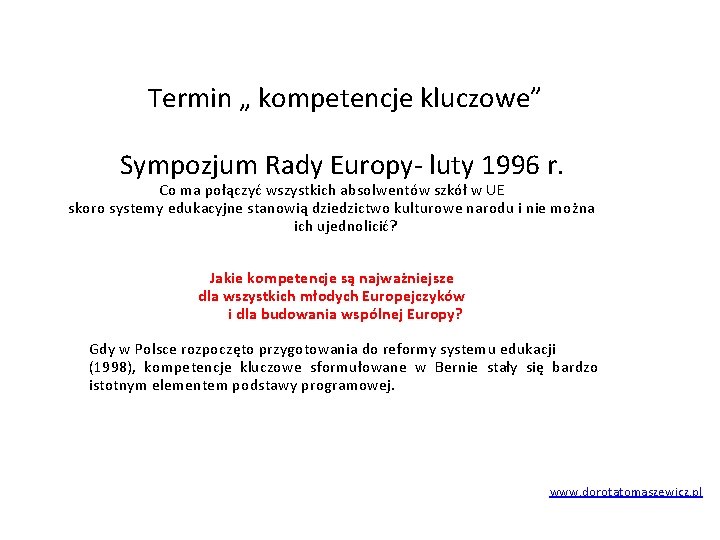 Termin „ kompetencje kluczowe”

Sympozjum Rady Europy- luty 1996 r.

Co ma połączyć wszystkich absolwentów szkół w UE skoro systemy edukacyjne stanowią dziedzictwo kulturowe narodu i nie można ich ujednolicić?

Jakie kompetencje są najważniejsze dla wszystkich młodych Europejczyków i dla budowania wspólnej Europy?

Gdy w Polsce rozpoczęto przygotowania do reformy systemu edukacji (1998), kompetencje kluczowe sformułowane w Bernie stały się bardzo istotnym elementem podstawy programowej.

www.dorotatomaszewicz.pl